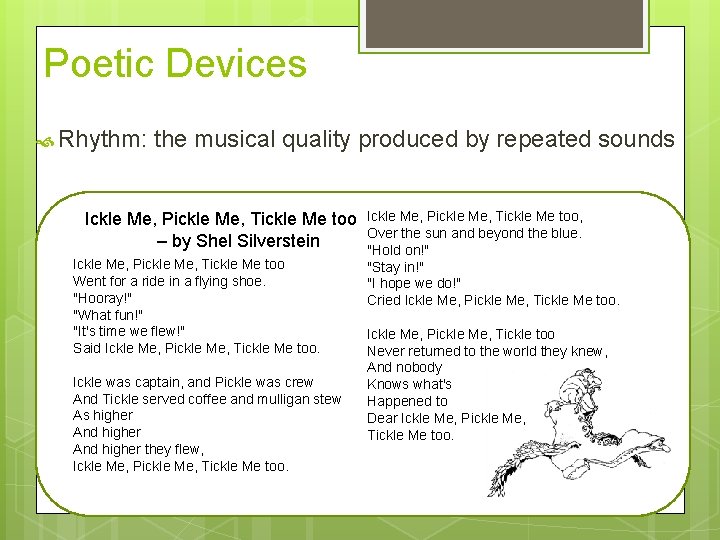 Poetic Devices

Rhythm: the musical quality produced by repeated sounds

Ickle Me, Pickle Me, Tickle Me too
– by Shel Silverstein

Ickle Me, Pickle Me, Tickle Me too
Went for a ride in a flying shoe.
"Hooray!"
"What fun!"
"It's time we flew!"
Said Ickle Me, Pickle Me, Tickle Me too.

Ickle was captain, and Pickle was crew
And Tickle served coffee and mulligan stew
As higher
And higher
And higher they flew,
Ickle Me, Pickle Me, Tickle Me too.

Ickle Me, Pickle Me, Tickle Me too,
Over the sun and beyond the blue.
"Hold on!"
"Stay in!"
"I hope we do!"
Cried Ickle Me, Pickle Me, Tickle Me too.

Ickle Me, Pickle Me, Tickle too
Never returned to the world they knew,
And nobody
Knows what's
Happened to
Dear Ickle Me, Pickle Me,
Tickle Me too.